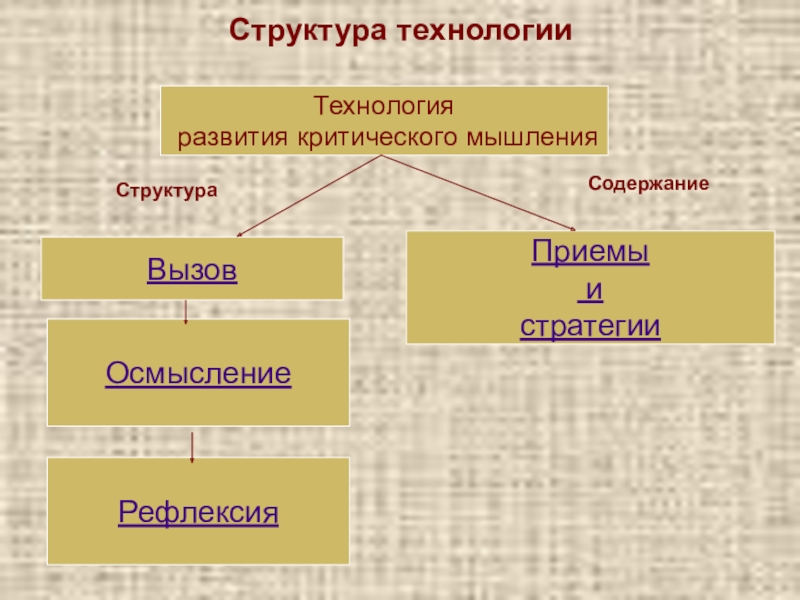 Структура технологии

Технология развития критического мышления

Структура

Содержание

Вызов

Осмысление

Рефлексия

Приемы и стратегии